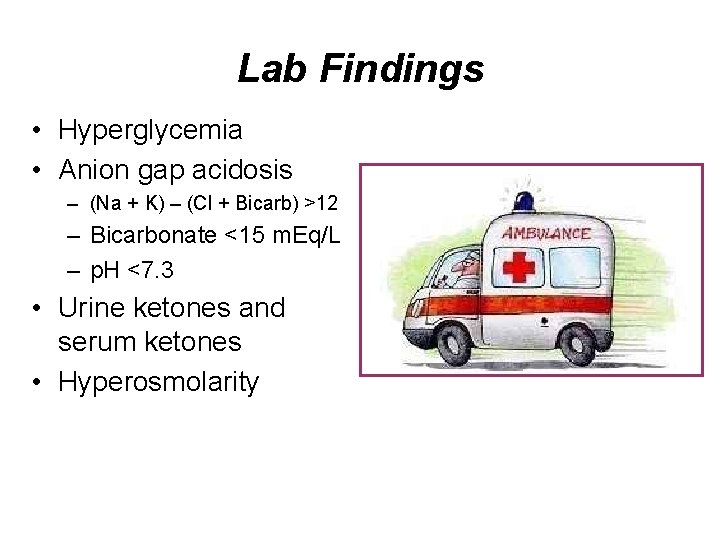 Lab Findings

• Hyperglycemia
• Anion gap acidosis
– (Na + K) – (Cl + Bicarb) >12
– Bicarbonate <15 mEq/L
– pH <7.3
• Urine ketones and serum ketones
• Hyperosmolarity

AMBULANCE